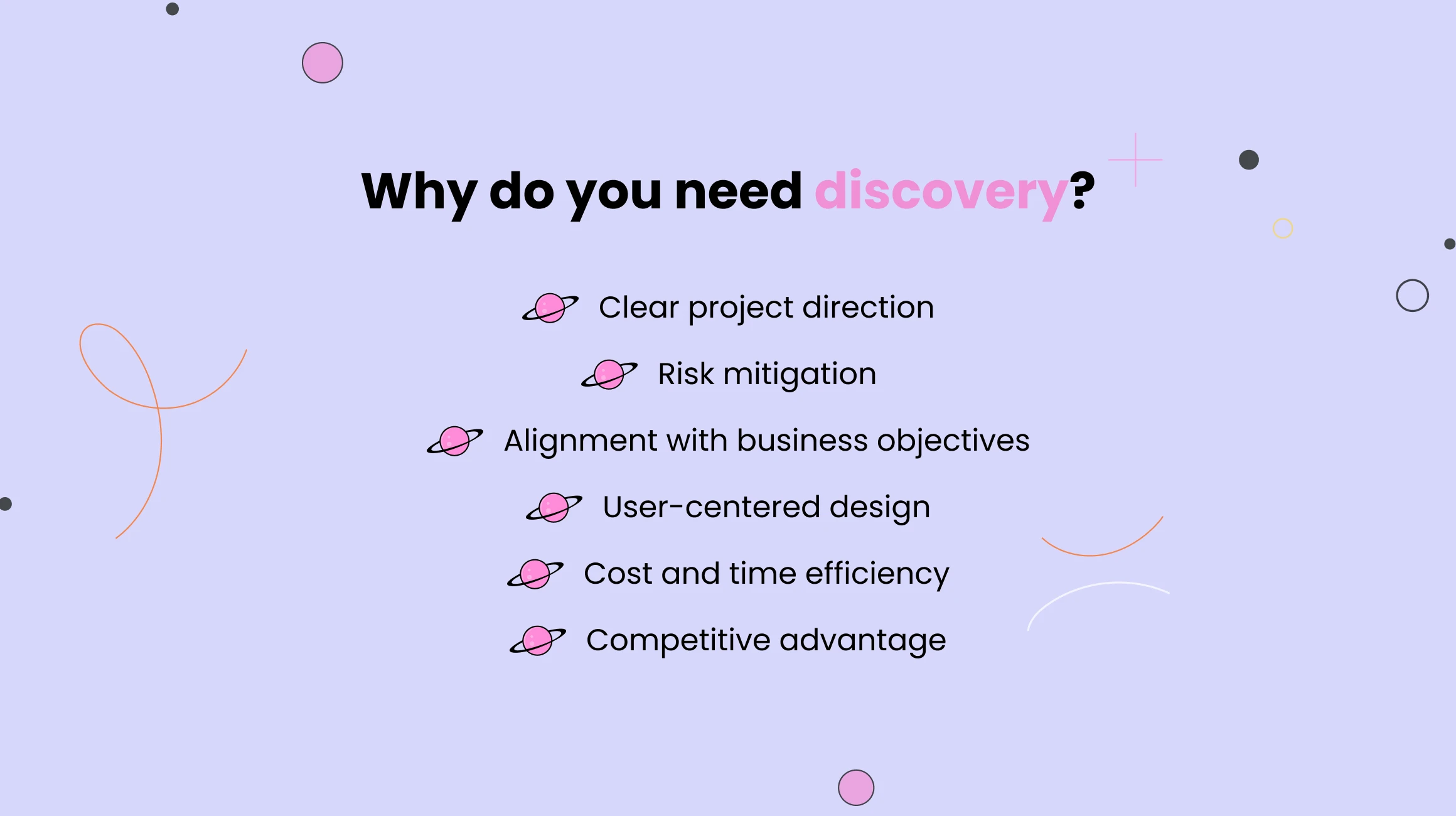 Why do you need discovery?

Clear project direction

Risk mitigation

Alignment with business objectives

User-centered design

Cost and time efficiency

Competitive advantage